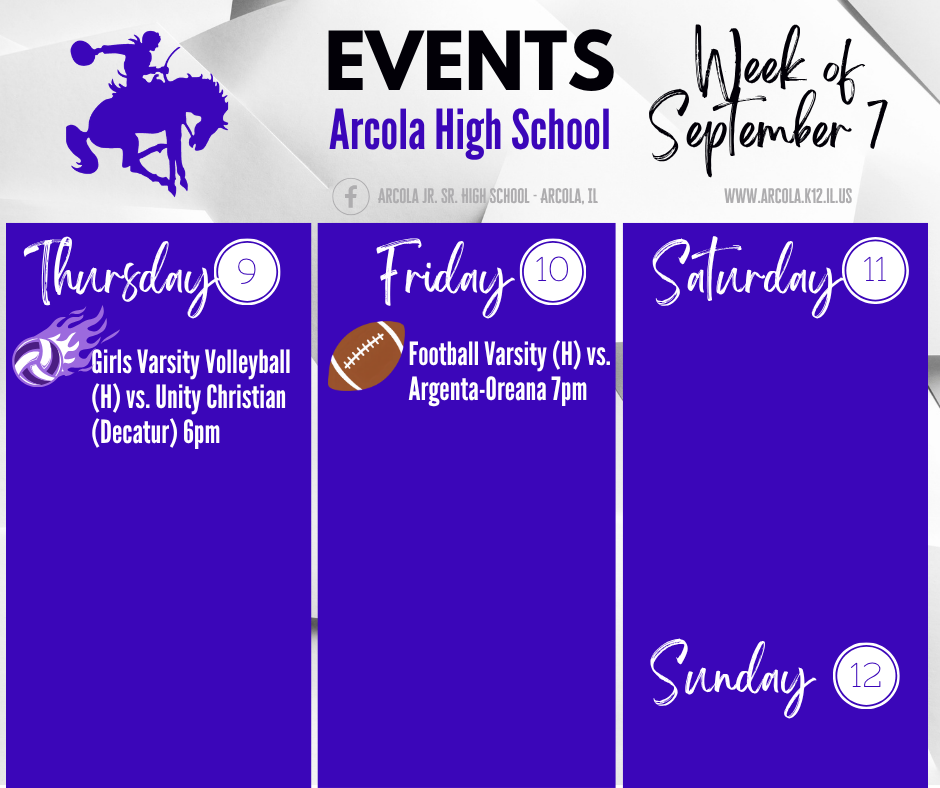 EVENTS
Arcola High School

Week of September 7

ARCOLA JR. SR. HIGH SCHOOL - ARCOLA, IL
WWW.ARCOLA.K12.IL.US

Thursday 9
Girls Varsity Volleyball (H) vs. Unity Christian (Decatur) 6pm

Friday 10
Football Varsity (H) vs. Argenta-Oreana 7pm

Saturday 11

Sunday 12